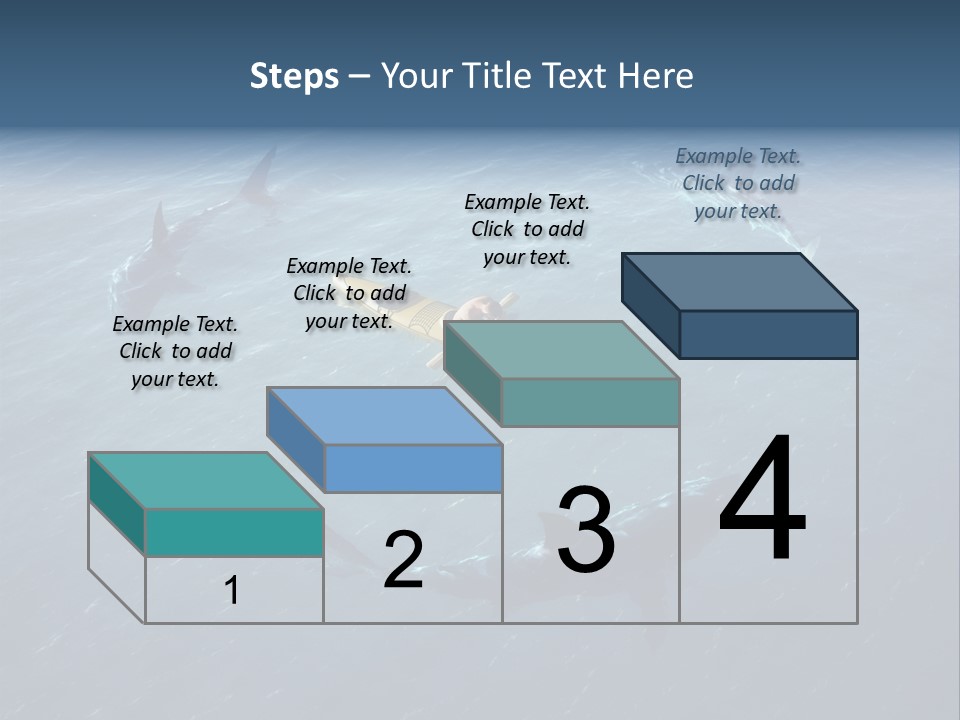 Steps – Your Title Text Here

Example Text. Click to add your text.

Example Text. Click to add your text.

Example Text. Click to add your text.

Example Text. Click to add your text.

1

2

3

4